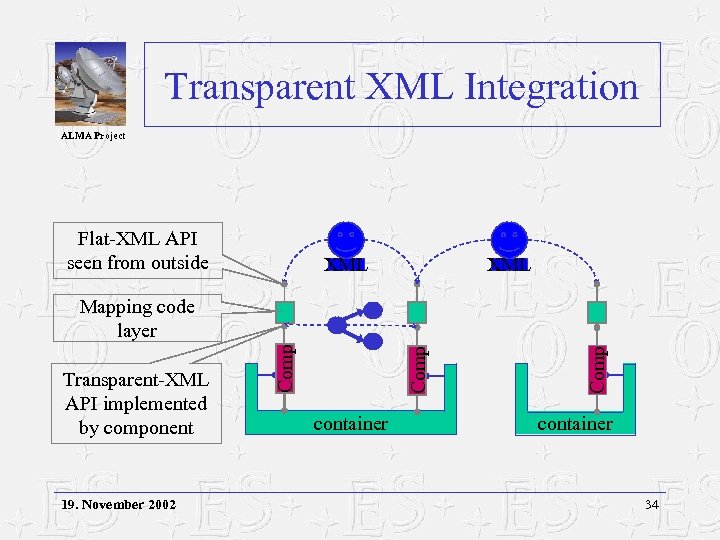 ALMA Project

Transparent XML Integration

Flat-XML API seen from outside

Mapping code layer

Transparent-XML API implemented by component

XML

XML

Comp

Comp

Comp

container

container

19. November 2002

34